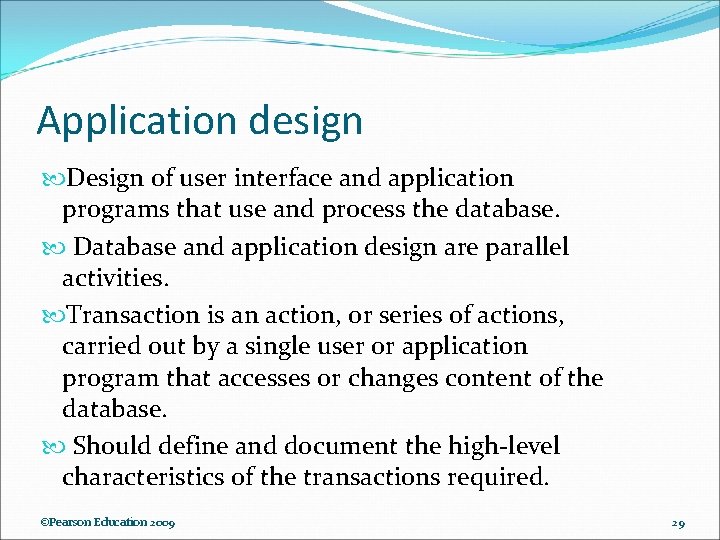 Application design

Design of user interface and application programs that use and process the database.

Database and application design are parallel activities.

Transaction is an action, or series of actions, carried out by a single user or application program that accesses or changes content of the database.

Should define and document the high-level characteristics of the transactions required.

©Pearson Education 2009

29